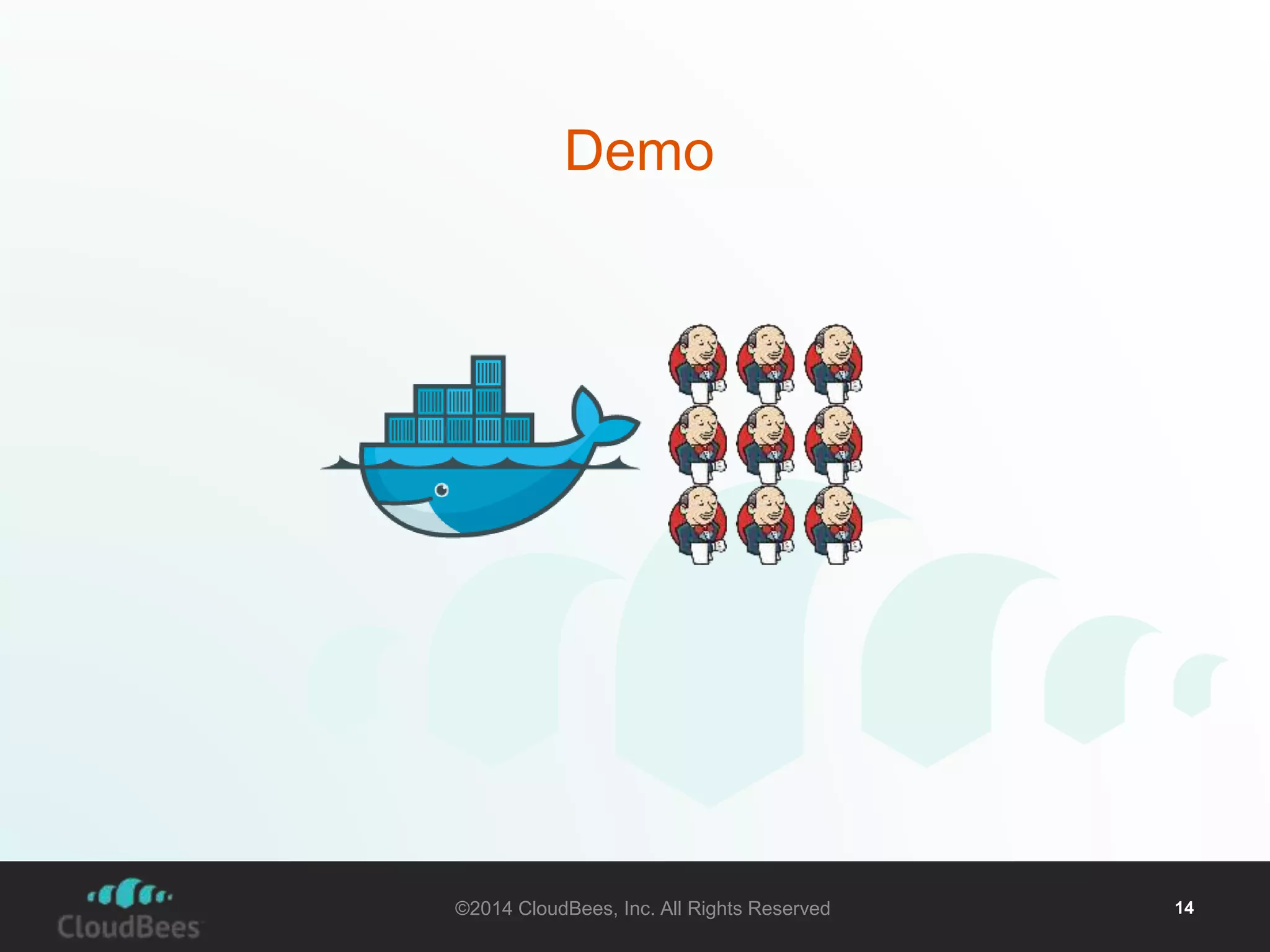 Demo

CloudBees

©2014 CloudBees, Inc. All Rights Reserved

14